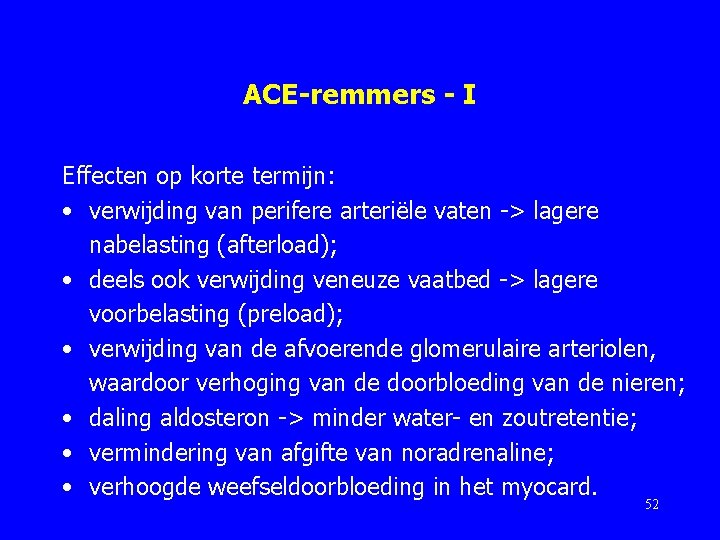 ACE-remmers - I

Effecten op korte termijn:
• verwijding van perifere arteriële vaten -> lagere nabelasting (afterload);
• deels ook verwijding veneuze vaatbed -> lagere voorbelasting (preload);
• verwijding van de afvoerende glomerulaire arteriolen, waardoor verhoging van de doorbloeding van de nieren;
• daling aldosteron -> minder water- en zoutretentie;
• vermindering van afgifte van noradrenaline;
• verhoogde weefseldoorbloeding in het myocard.

52